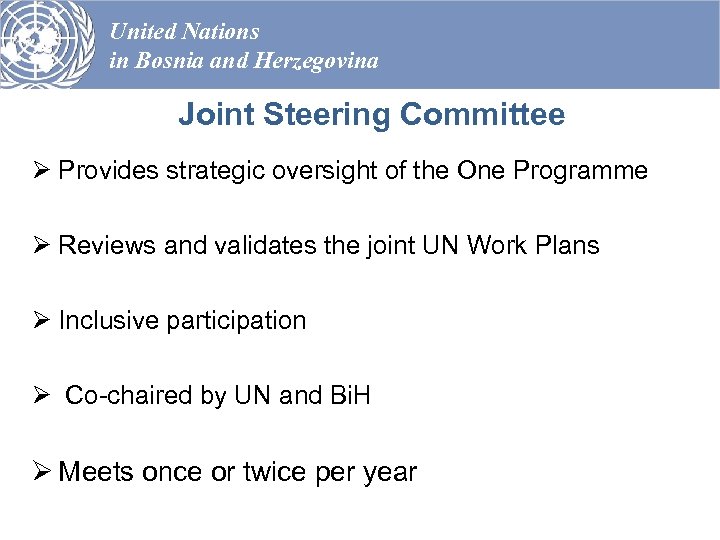 United Nations
in Bosnia and Herzegovina

Joint Steering Committee

➢ Provides strategic oversight of the One Programme

➢ Reviews and validates the joint UN Work Plans

➢ Inclusive participation

➢ Co-chaired by UN and BiH

➢ Meets once or twice per year